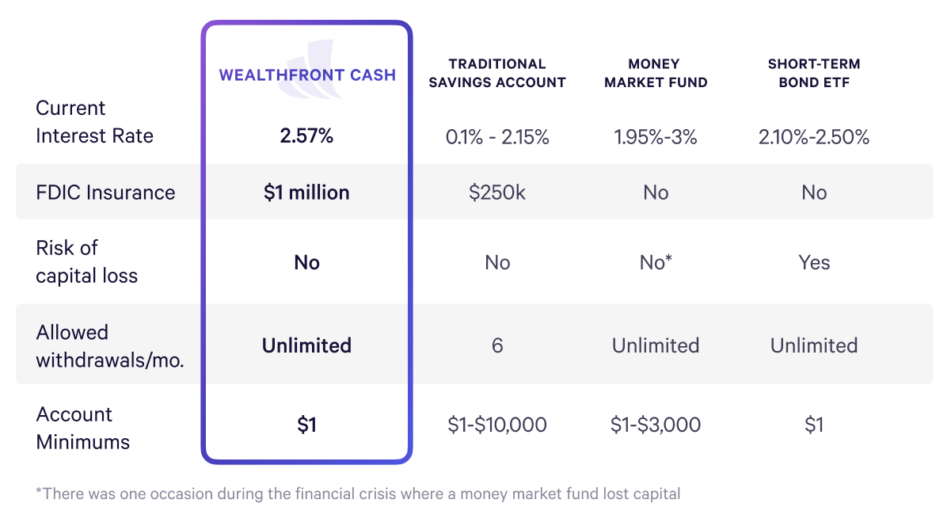 | | WEALTHFRONT CASH | TRADITIONAL SAVINGS ACCOUNT | MONEY MARKET FUND | SHORT-TERM BOND ETF |
|---|---|---|---|---|
| Current Interest Rate | 2.57% | 0.1% - 2.15% | 1.95%-3% | 2.10%-2.50% |
| FDIC Insurance | $1 million | $250k | No | No |
| Risk of capital loss | No | No | No* | Yes |
| Allowed withdrawals/mo. | Unlimited | 6 | Unlimited | Unlimited |
| Account Minimums | $1 | $1-$10,000 | $1-$3,000 | $1 |

*There was one occasion during the financial crisis where a money market fund lost capital